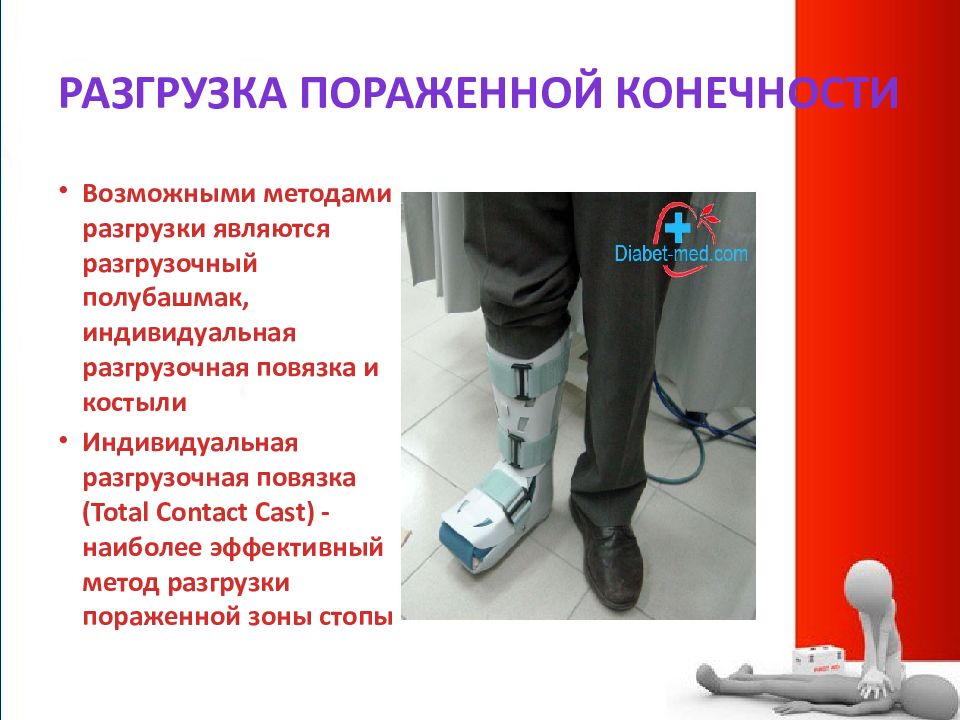 РАЗГРУЗКА ПОРАЖЕННОЙ КОНЕЧНОСТИ

• Возможными методами разгрузки являются разгрузочный полубашмак, индивидуальная разгрузочная повязка и костыли

• Индивидуальная разгрузочная повязка (Total Contact Cast) - наиболее эффективный метод разгрузки пораженной зоны стопы

Diabet-med.com